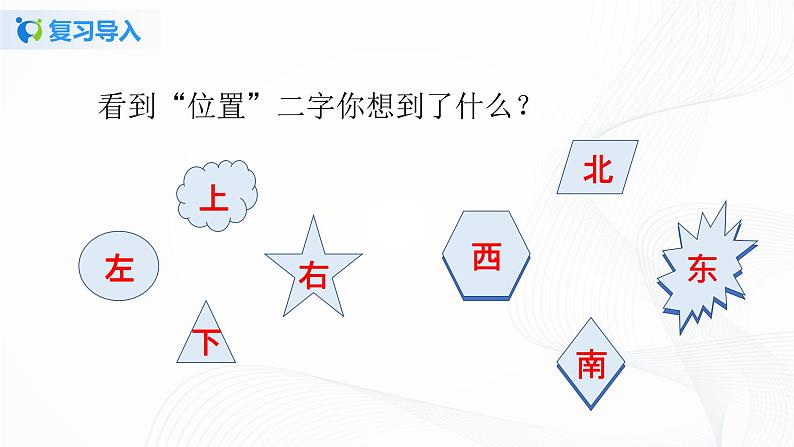 复习导入

看到“位置”二字你想到了什么？

上

左

右

下

北

西

东

南